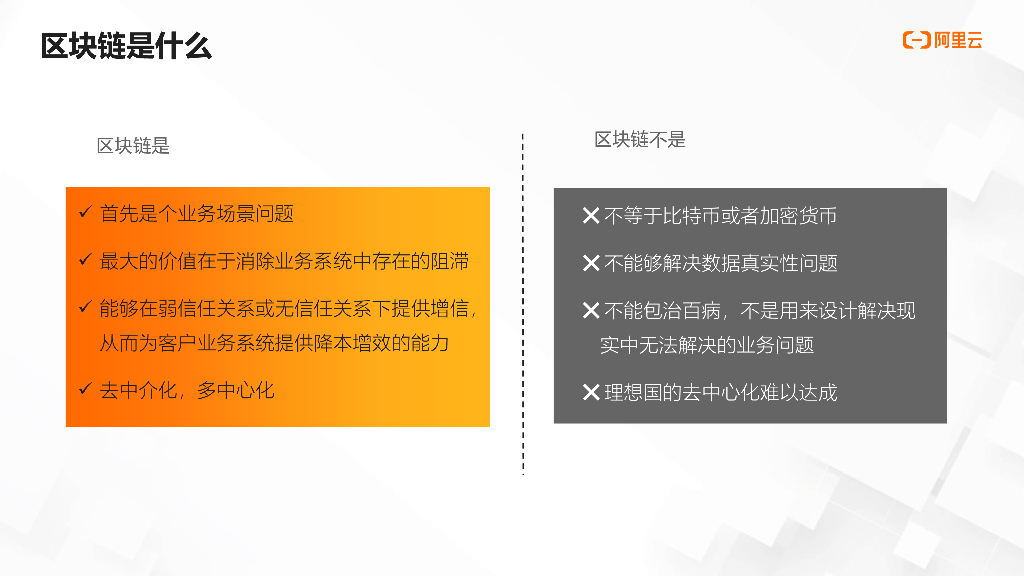 区块链是什么

阿里云

区块链是

✓ 首先是个业务场景问题

✓ 最大的价值在于消除业务系统中存在的阻滞

✓ 能够在弱信任关系或无信任关系下提供增信，从而为客户业务系统提供降本增效的能力

✓ 去中介化，多中心化

区块链不是

✕ 不等于比特币或者加密货币

✕ 不能够解决数据真实性问题

✕ 不能包治百病，不是用来设计解决现实中无法解决的业务问题

✕ 理想国的去中心化难以达成